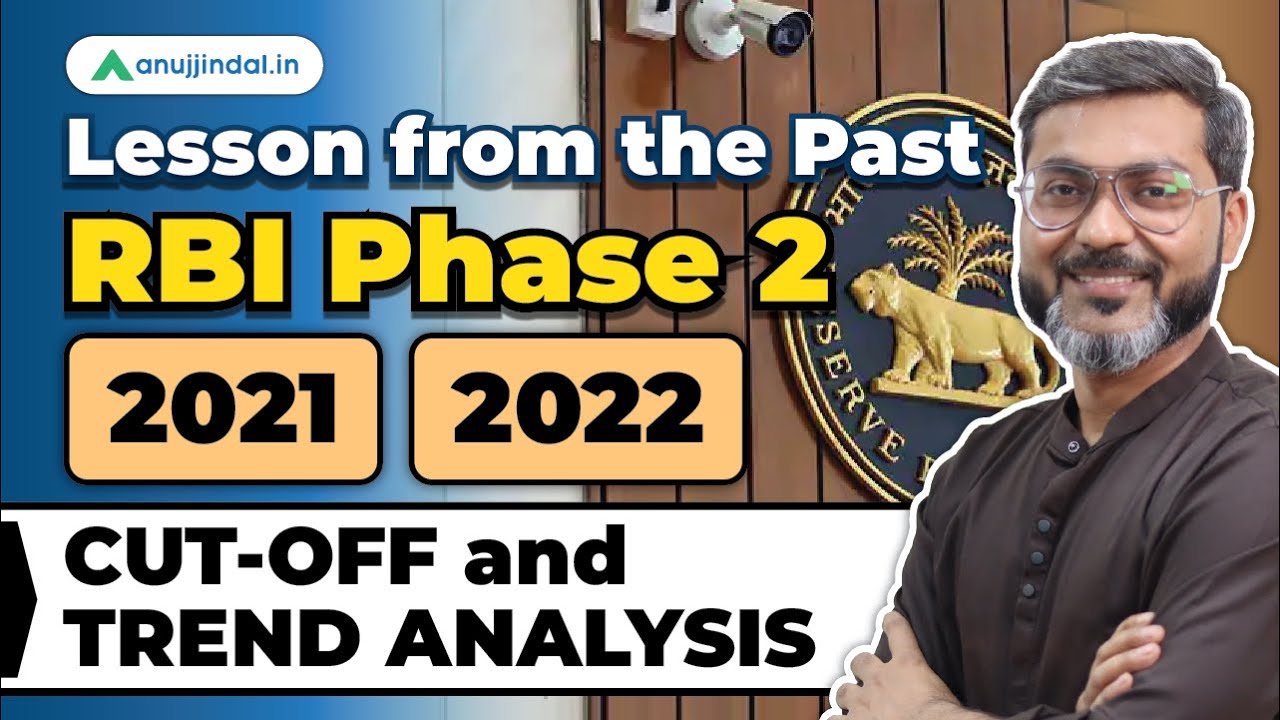 anujjindal.in

Lesson from the Past

RBI Phase 2

2021

2022

CUT-OFF and TREND ANALYSIS

SERVE